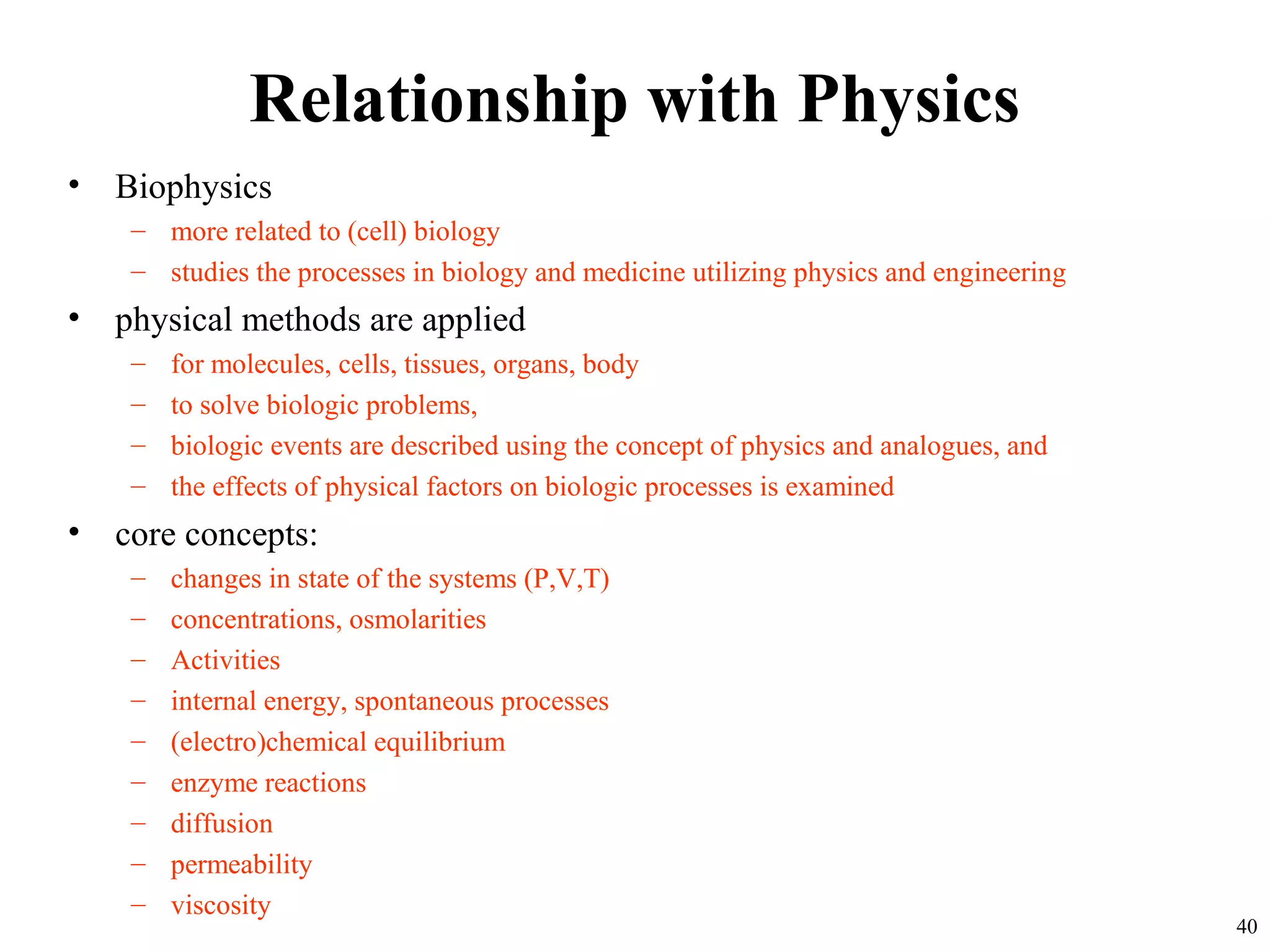 Relationship with Physics

• Biophysics
  – more related to (cell) biology
  – studies the processes in biology and medicine utilizing physics and engineering
• physical methods are applied
  – for molecules, cells, tissues, organs, body
  – to solve biologic problems,
  – biologic events are described using the concept of physics and analogues, and
  – the effects of physical factors on biologic processes is examined
• core concepts:
  – changes in state of the systems (P,V,T)
  – concentrations, osmolarities
  – Activities
  – internal energy, spontaneous processes
  – (electro)chemical equilibrium
  – enzyme reactions
  – diffusion
  – permeability
  – viscosity

40